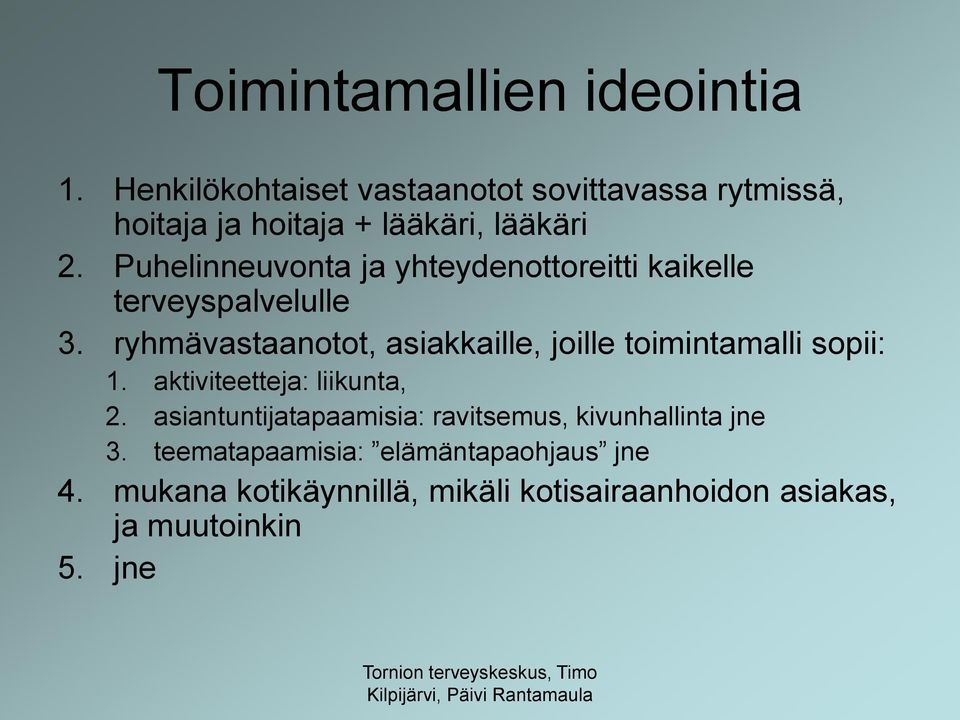 Toimintamallien ideointia

1. Henkilökohtaiset vastaanotot sovittavassa rytmissä, hoitaja ja hoitaja + lääkäri, lääkäri
2. Puhelinneuvonta ja yhteydenottoreitti kaikelle terveyspalvelulle
3. ryhmävastaanotot, asiakkaille, joille toimintamalli sopii:
   1. aktiviteetteja: liikunta,
   2. asiantuntijatapaamisia: ravitsemus, kivunhallinta jne
   3. teematapaamisia: ”elämäntapaohjaus” jne
4. mukana kotikäynnillä, mikäli kotisairaanhoidon asiakas, ja muutoinkin
5. jne

Tornion terveyskeskus, Timo Kilpijärvi, Päivi Rantamaula